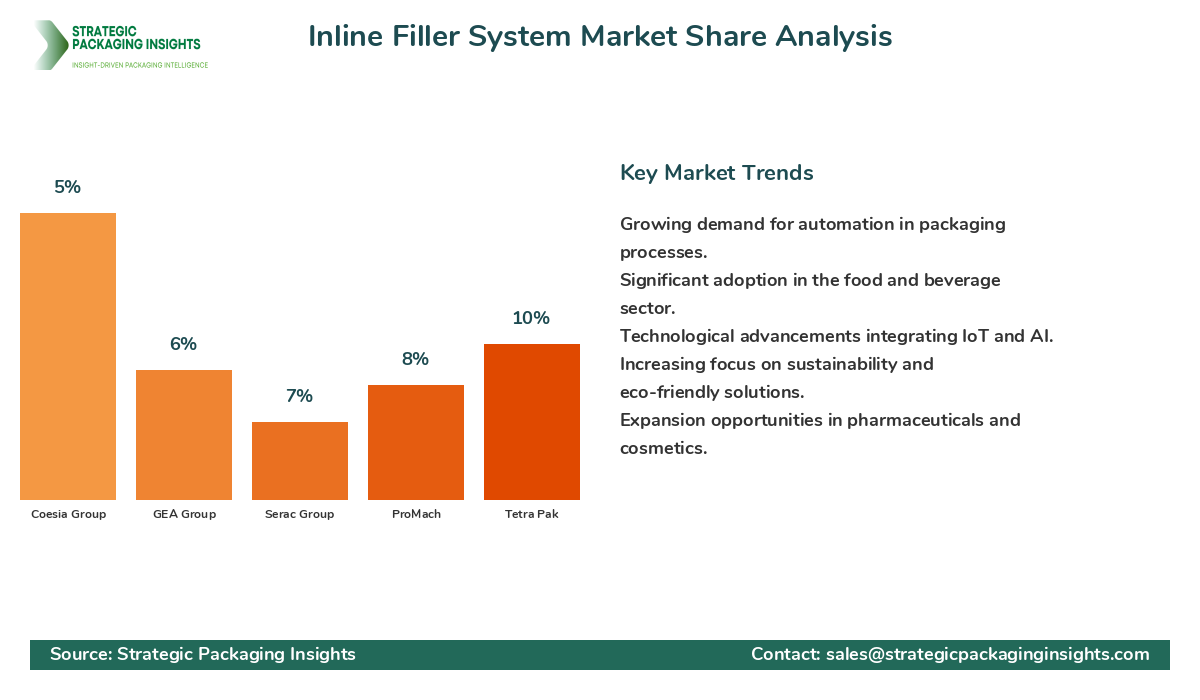 STRATEGIC PACKAGING INSIGHTS
INSIGHT-DRIVEN PACKAGING INTELLIGENCE

Inline Filler System Market Share Analysis

5%
6%
7%
8%
10%

Coesia Group
GEA Group
Serac Group
ProMach
Tetra Pak

Key Market Trends

Growing demand for automation in packaging processes.
Significant adoption in the food and beverage sector.
Technological advancements integrating IoT and AI.
Increasing focus on sustainability and eco-friendly solutions.
Expansion opportunities in pharmaceuticals and cosmetics.

Source: Strategic Packaging Insights
Contact: sales@strategicpackaginginsights.com